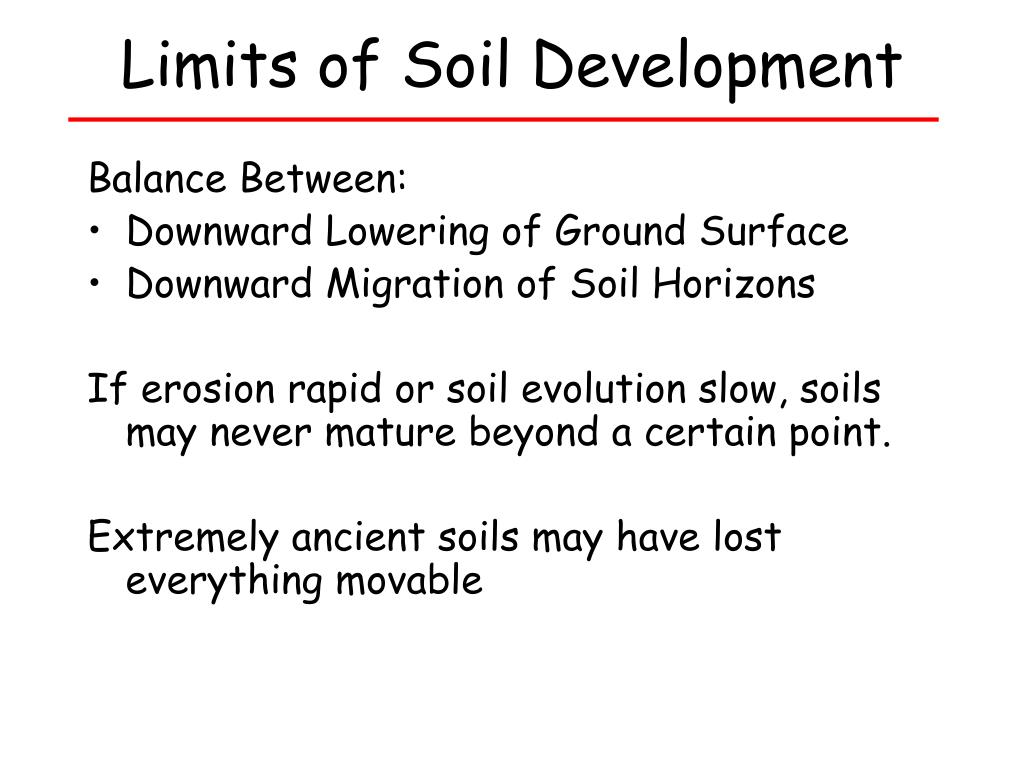 Limits of Soil Development

Balance Between:
• Downward Lowering of Ground Surface
• Downward Migration of Soil Horizons

If erosion rapid or soil evolution slow, soils may never mature beyond a certain point.

Extremely ancient soils may have lost everything movable